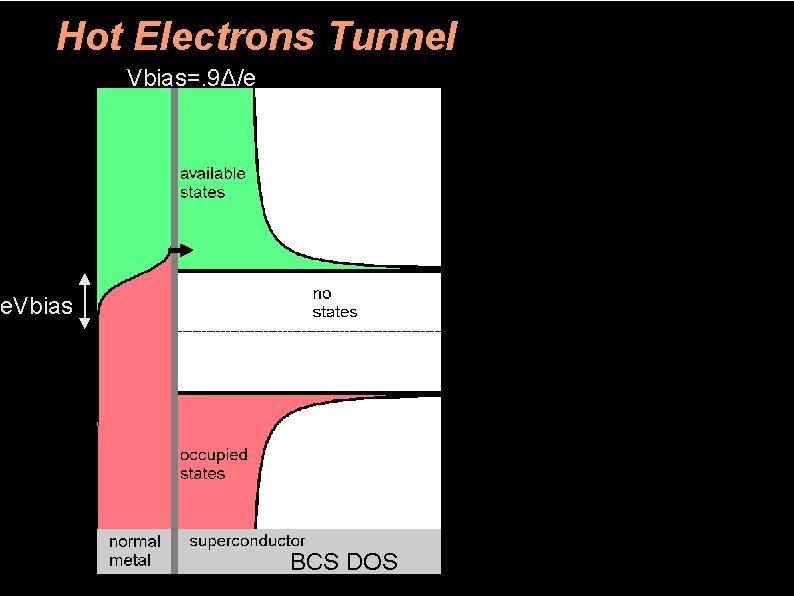 Hot Electrons Tunnel

Vbias=.9Δ/e

available states

eVbias

no states

occupied states

normal metal

superconductor

BCS DOS